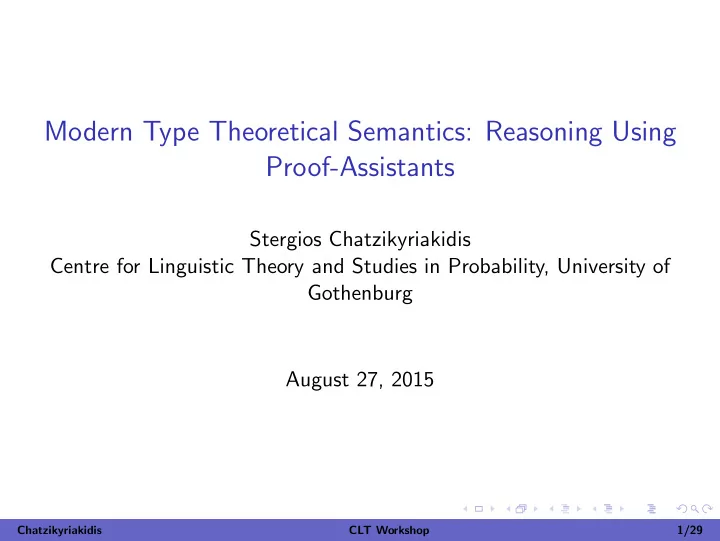 Modern Type Theoretical Semantics: Reasoning Using Proof-Assistants

Stergios Chatzikyriakidis
Centre for Linguistic Theory and Studies in Probability, University of Gothenburg

August 27, 2015

Chatzikyriakidis CLT Workshop 1/29